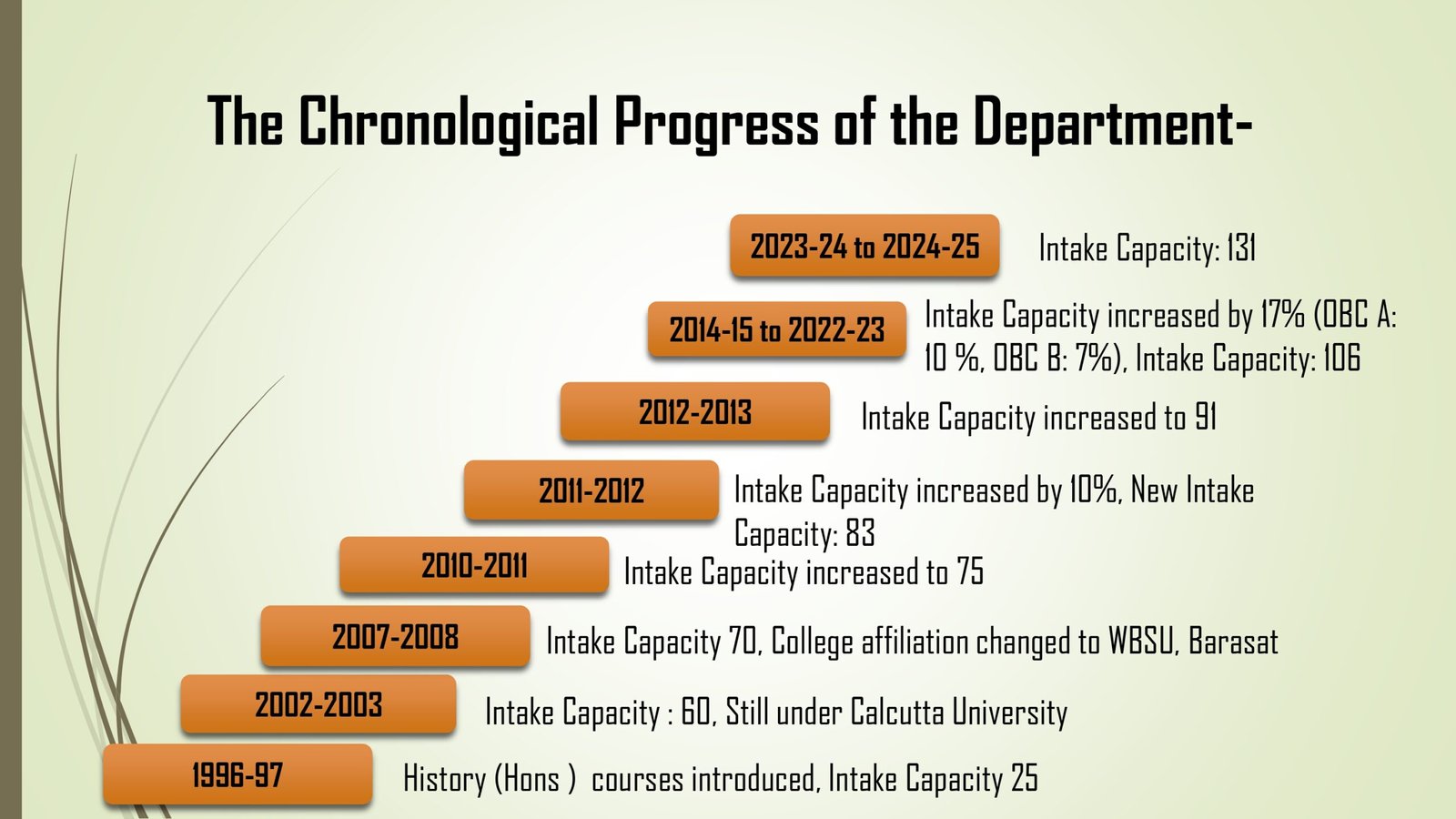 The Chronological Progress of the Department-

2023-24 to 2024-25 Intake Capacity: 131

2014-15 to 2022-23 Intake Capacity increased by 17% (OBC A: 10 %, OBC B: 7%), Intake Capacity: 106

2012-2013 Intake Capacity increased to 91

2011-2012 Intake Capacity increased by 10%, New Intake Capacity: 83

2010-2011 Intake Capacity increased to 75

2007-2008 Intake Capacity 70, College affiliation changed to WBSU, Barasat

2002-2003 Intake Capacity : 60, Still under Calcutta University

1996-97 History (Hons ) courses introduced, Intake Capacity 25